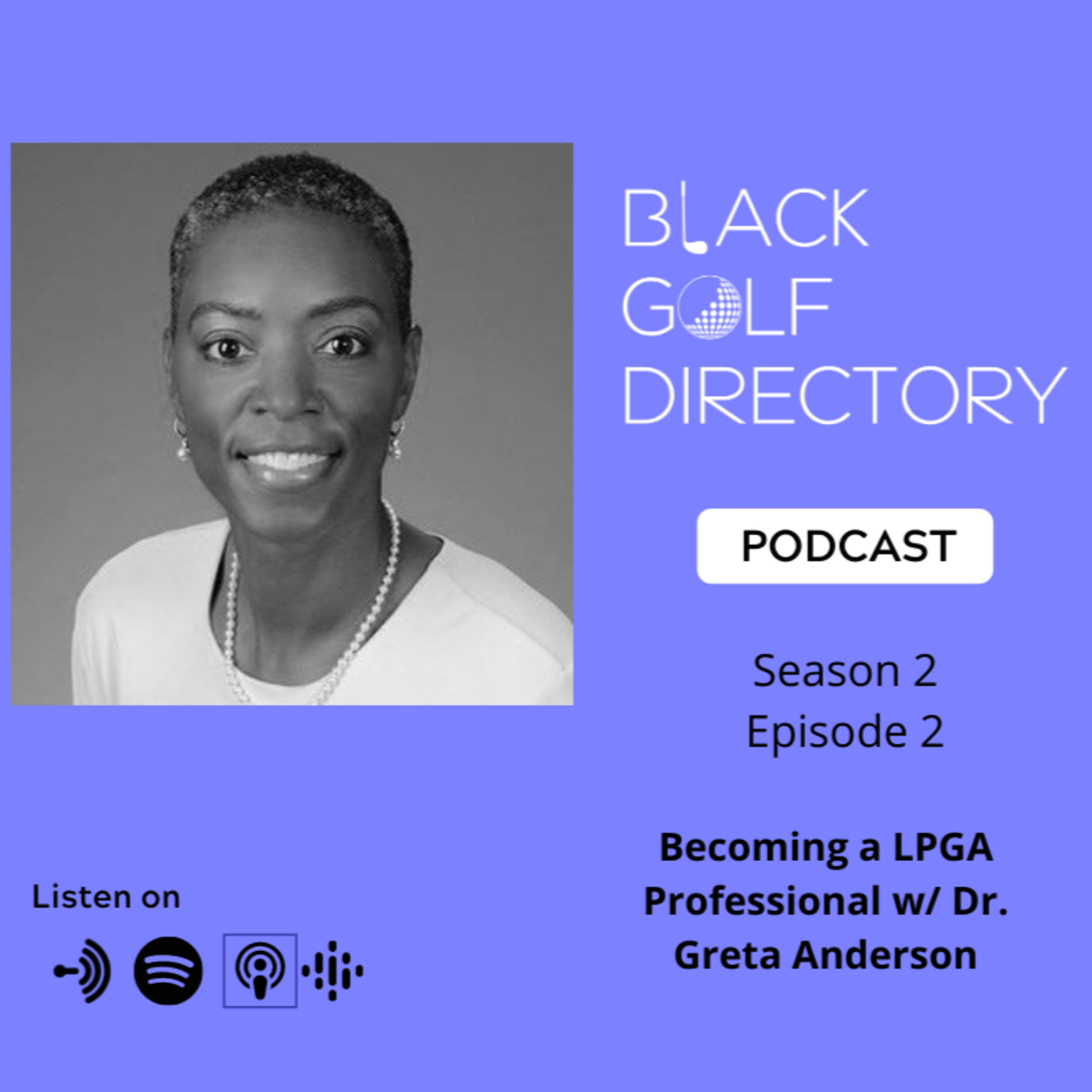 BLACK GOLF DIRECTORY

PODCAST

Season 2
Episode 2

Becoming a LPGA Professional w/ Dr. Greta Anderson

Listen on